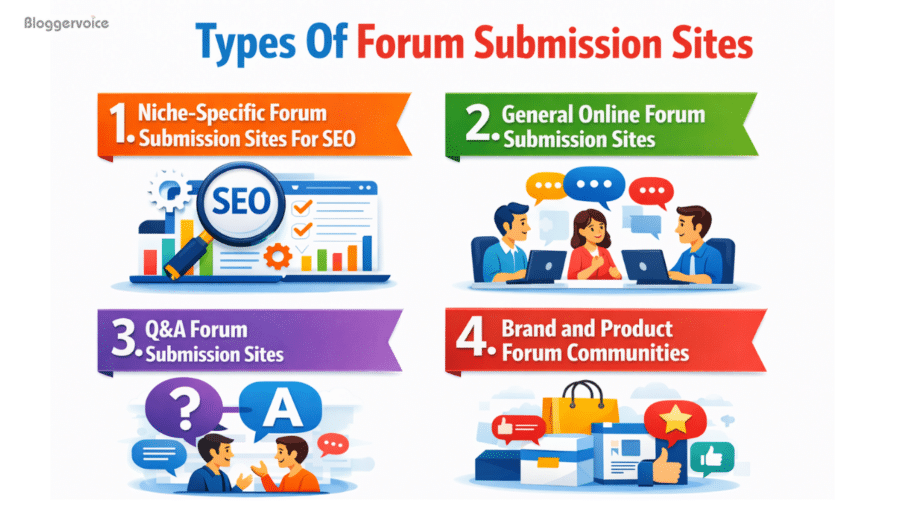 Bloggervoice

Types Of Forum Submission Sites

1. Niche-Specific Forum Submission Sites For SEO

SEO

2. General Online Forum Submission Sites

3. Q&A Forum Submission Sites

?

A

4. Brand and Product Forum Communities